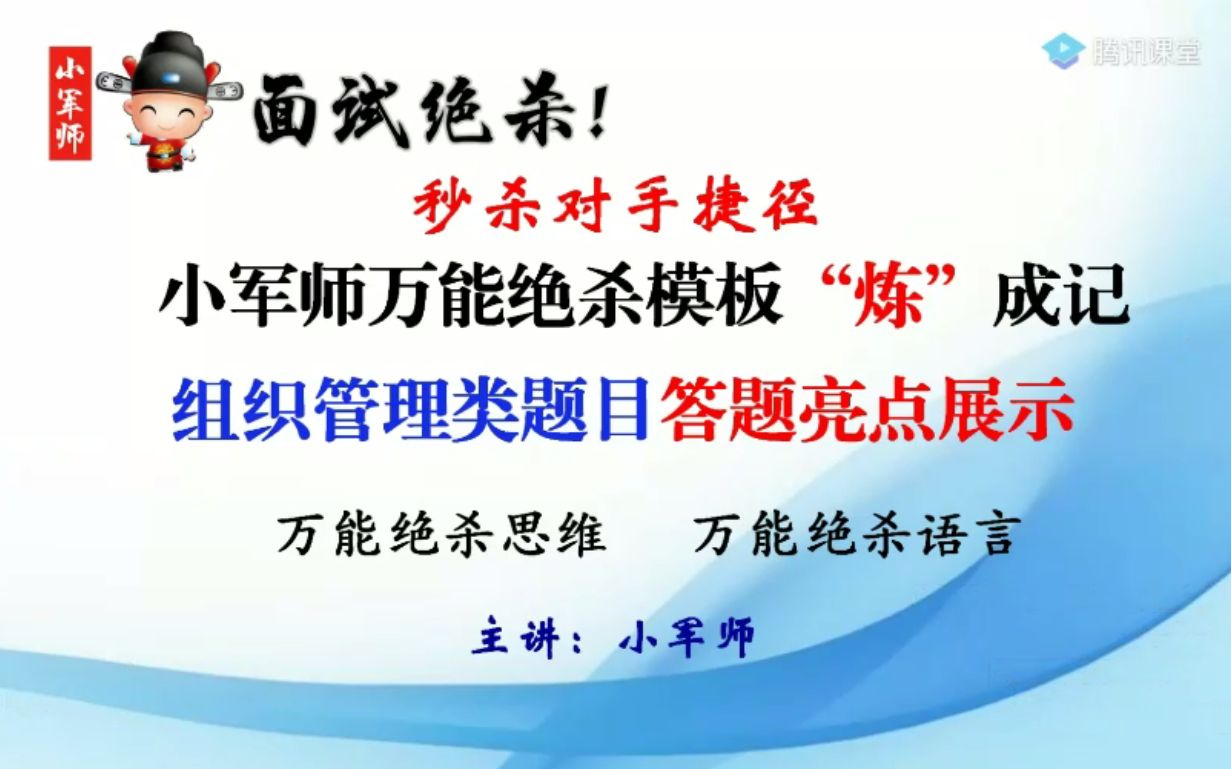 小军师

腾讯课堂

面试绝杀!

秒杀对手捷径

小军师万能绝杀模板“炼”成记

组织管理类题目答题亮点展示

万能绝杀思维　万能绝杀语言

主讲：小军师